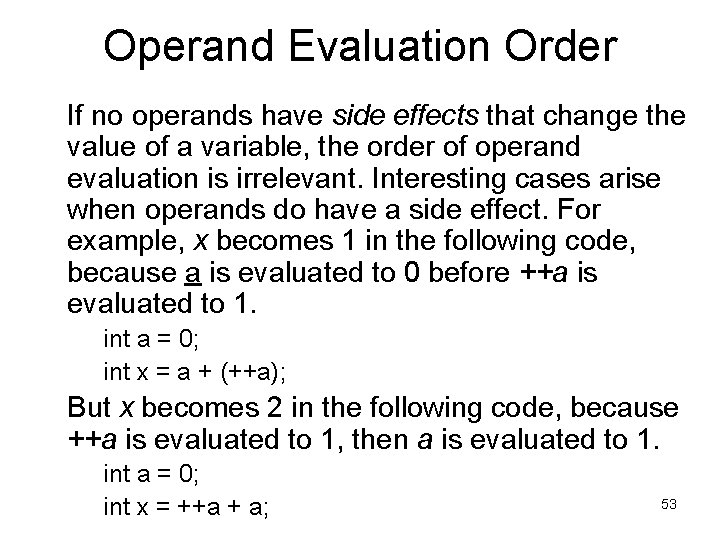 Operand Evaluation Order

If no operands have side effects that change the value of a variable, the order of operand evaluation is irrelevant. Interesting cases arise when operands do have a side effect. For example, x becomes 1 in the following code, because a is evaluated to 0 before ++a is evaluated to 1.

int a = 0;

int x = a + (++a);

But x becomes 2 in the following code, because ++a is evaluated to 1, then a is evaluated to 1.

int a = 0;

int x = ++a + a;

53